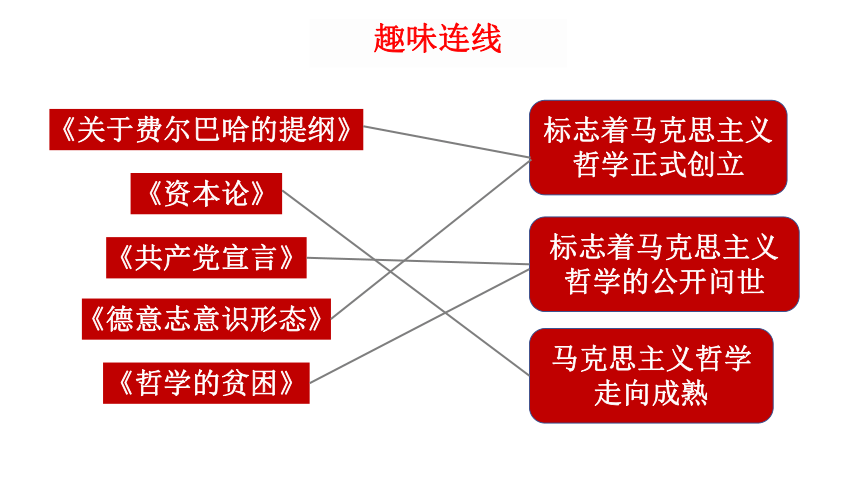 趣味连线

《关于费尔巴哈的提纲》

《资本论》

《共产党宣言》

《德意志意识形态》

《哲学的贫困》

标志着马克思主义哲学正式创立

标志着马克思主义哲学的公开问世

马克思主义哲学走向成熟